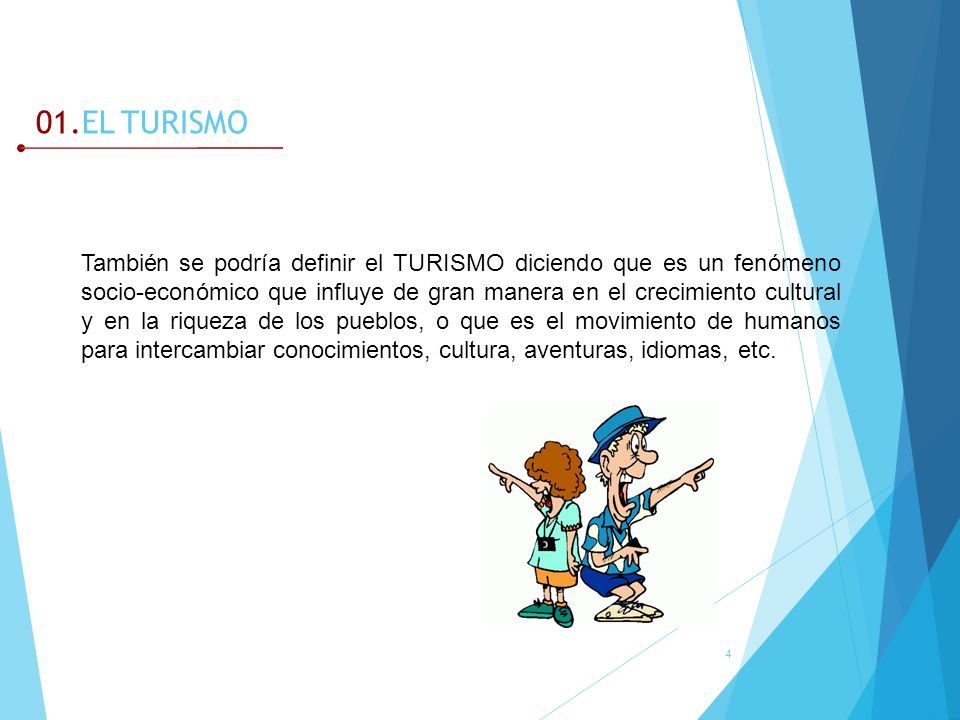 01.EL TURISMO

También se podría definir el TURISMO diciendo que es un fenómeno socio-económico que influye de gran manera en el crecimiento cultural y en la riqueza de los pueblos, o que es el movimiento de humanos para intercambiar conocimientos, cultura, aventuras, idiomas, etc.

4